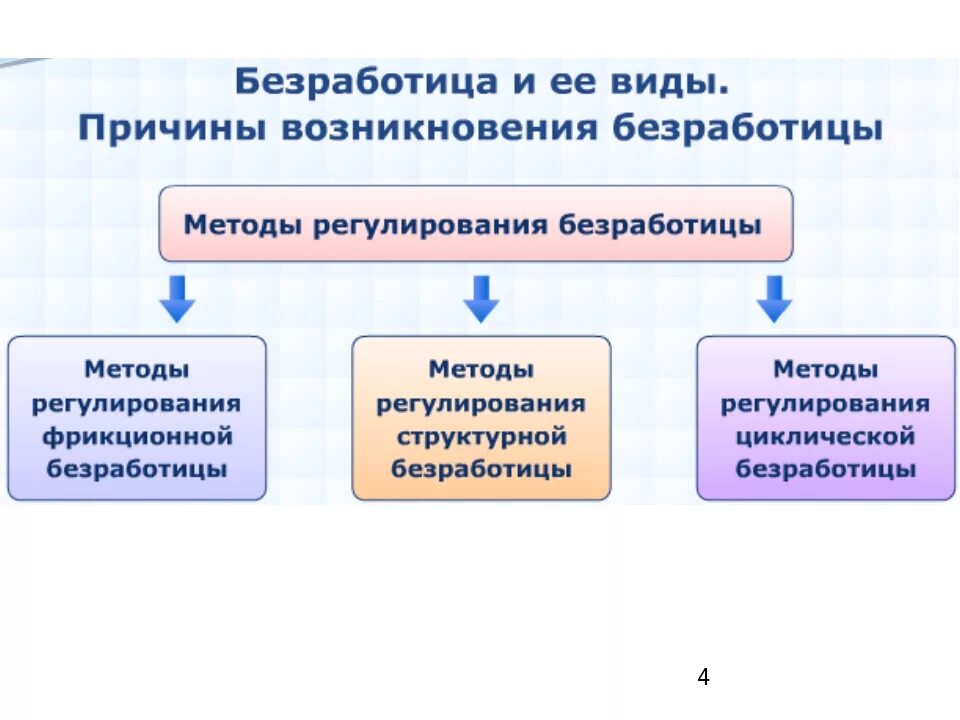 Безработица и ее виды.
Причины возникновения безработицы

Методы регулирования безработицы

Методы регулирования фрикционной безработицы

Методы регулирования структурной безработицы

Методы регулирования циклической безработицы

4